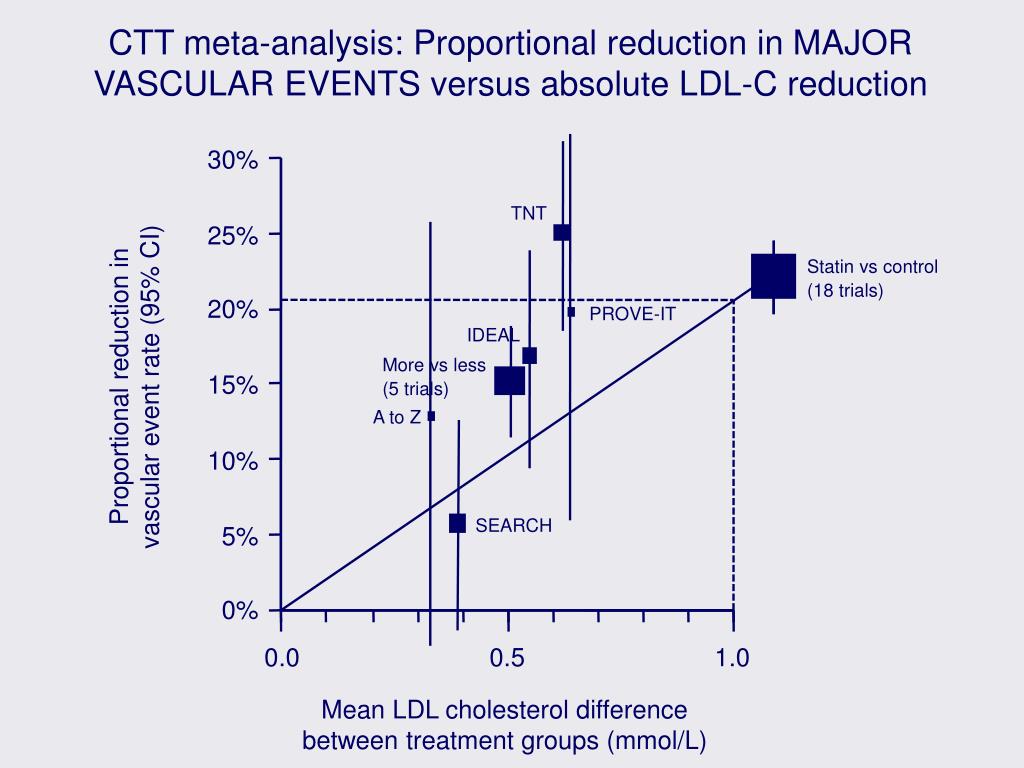 CTT meta-analysis: Proportional reduction in MAJOR VASCULAR EVENTS versus absolute LDL-C reduction

Proportional reduction in vascular event rate (95% CI)

30%
25%
20%
15%
10%
5%
0%

TNT
Statin vs control (18 trials)
PROVE-IT
IDEAL
More vs less (5 trials)
A to Z
SEARCH

0.0
0.5
1.0

Mean LDL cholesterol difference between treatment groups (mmol/L)